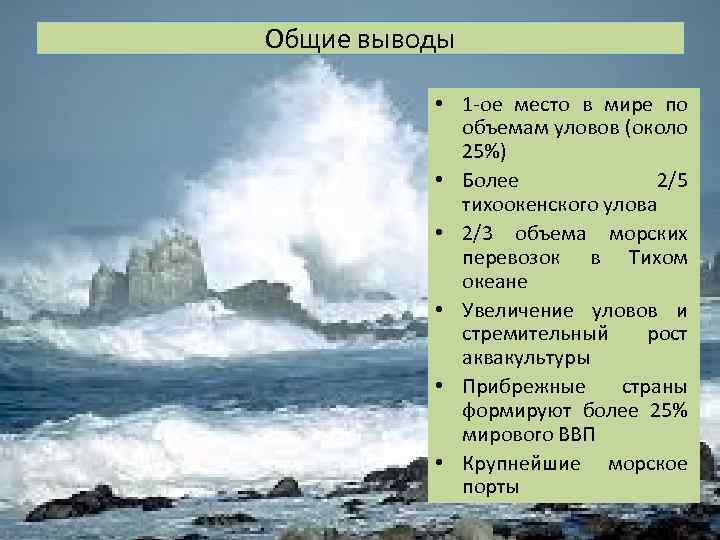 Общие выводы

• 1-ое место в мире по объемам уловов (около 25%)
• Более 2/5 тихоокенского улова
• 2/3 объема морских перевозок в Тихом океане
• Увеличение уловов и стремительный рост аквакультуры
• Прибрежные страны формируют более 25% мирового ВВП
• Крупнейшие морское порты